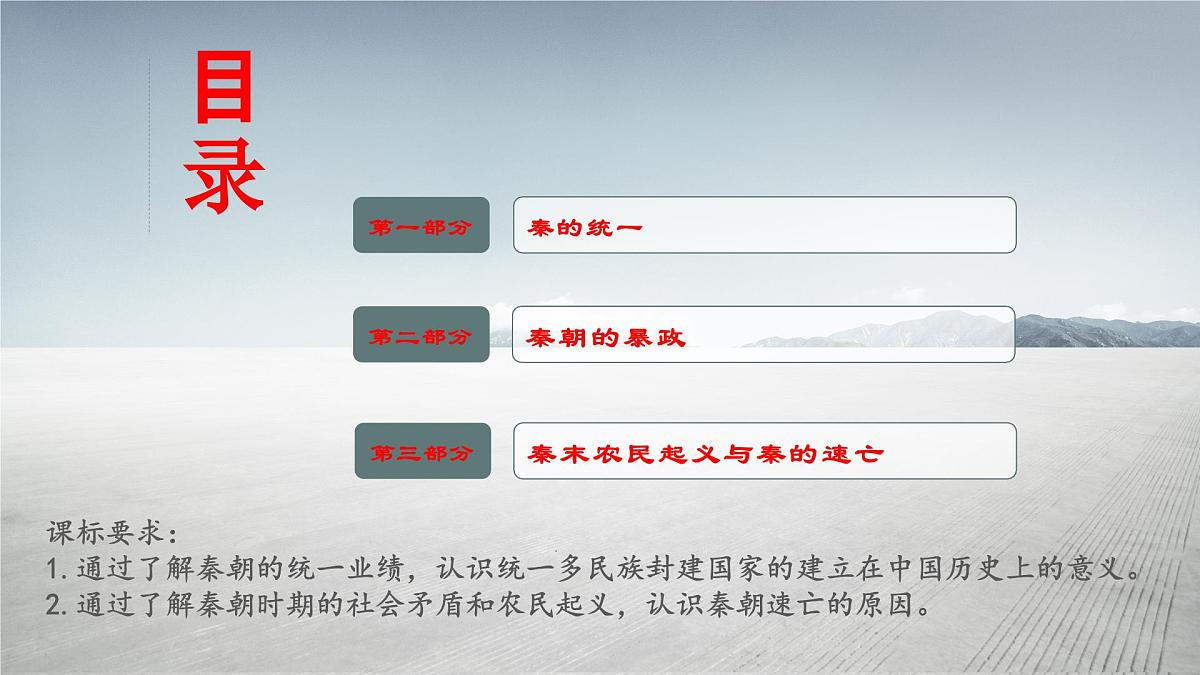 目录

第一部分 秦的统一

第二部分 秦朝的暴政

第三部分 秦末农民起义与秦的速亡

课标要求：
1.通过了解秦朝的统一业绩，认识统一多民族封建国家的建立在中国历史上的意义。
2.通过了解秦朝时期的社会矛盾和农民起义，认识秦朝速亡的原因。